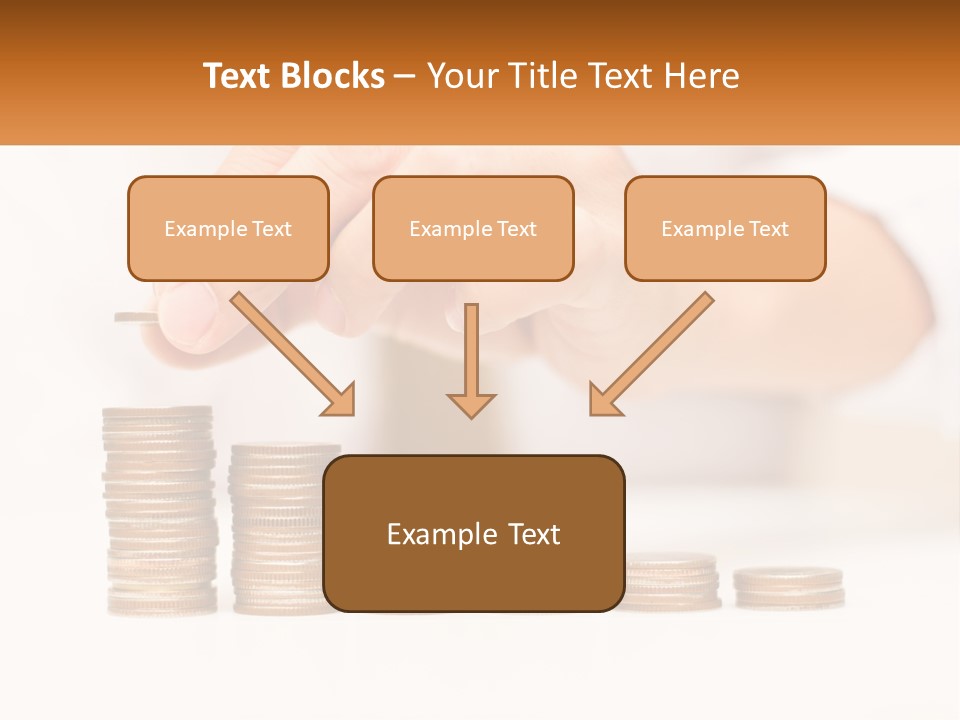 Text Blocks – Your Title Text Here

Example Text

Example Text

Example Text

Example Text